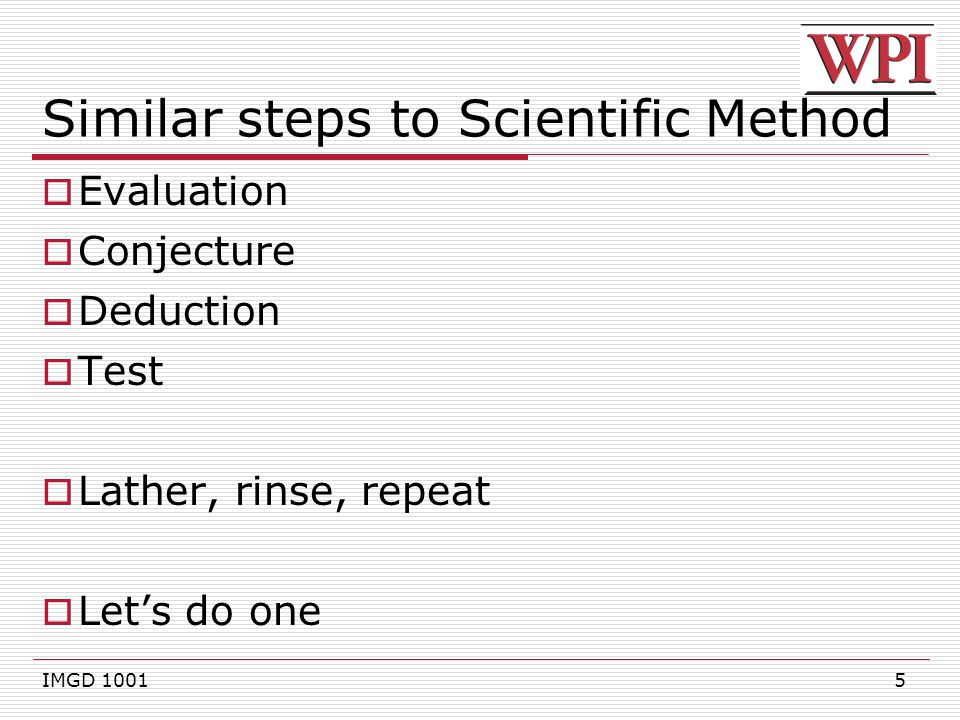 WPI

Similar steps to Scientific Method

Evaluation
Conjecture
Deduction
Test

Lather, rinse, repeat

Let’s do one

IMGD 1001

5